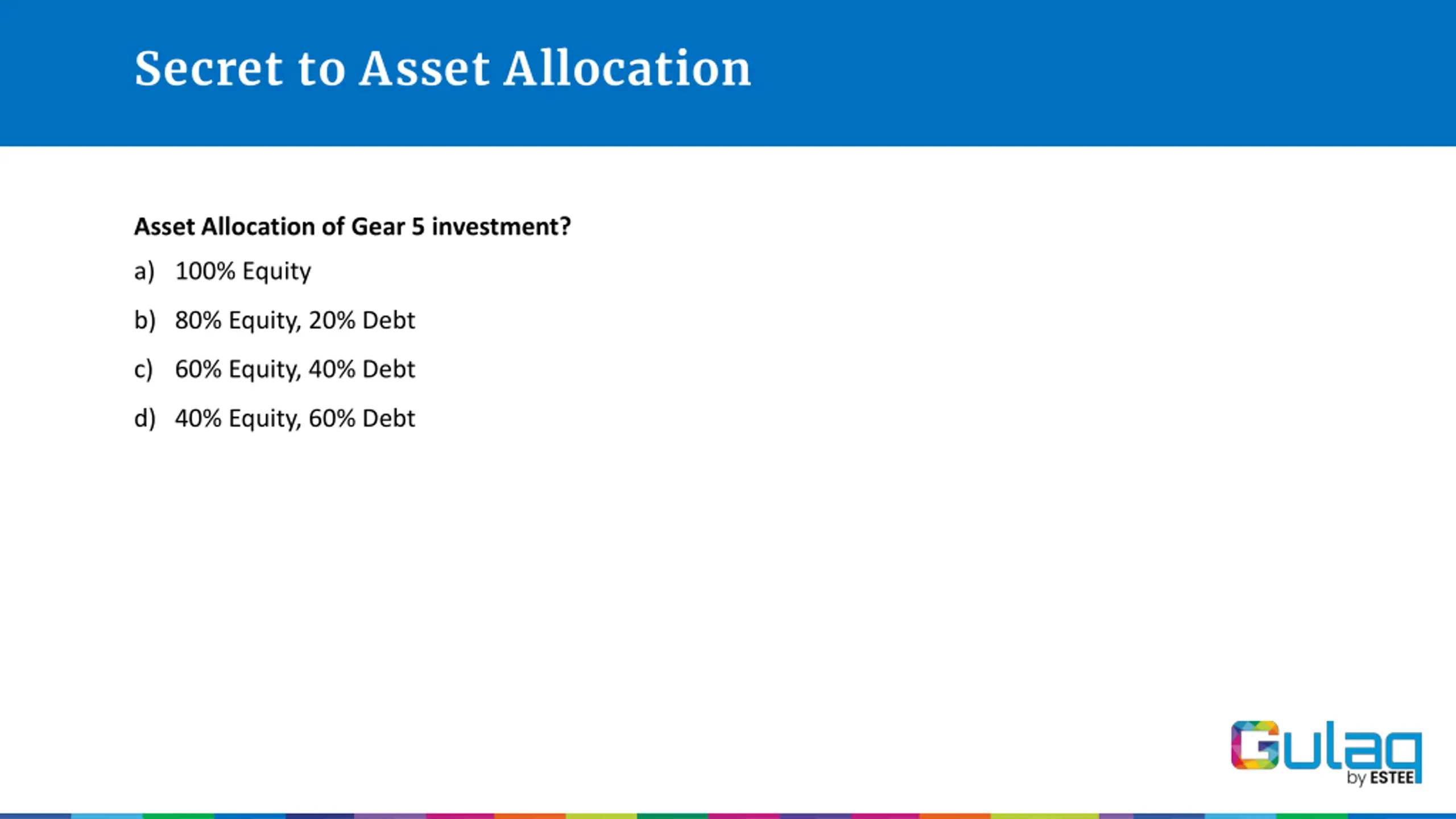 Secret to Asset Allocation

Asset Allocation of Gear 5 investment?

a) 100% Equity

b) 80% Equity, 20% Debt

c) 60% Equity, 40% Debt

d) 40% Equity, 60% Debt

Gulaq by ESTEE